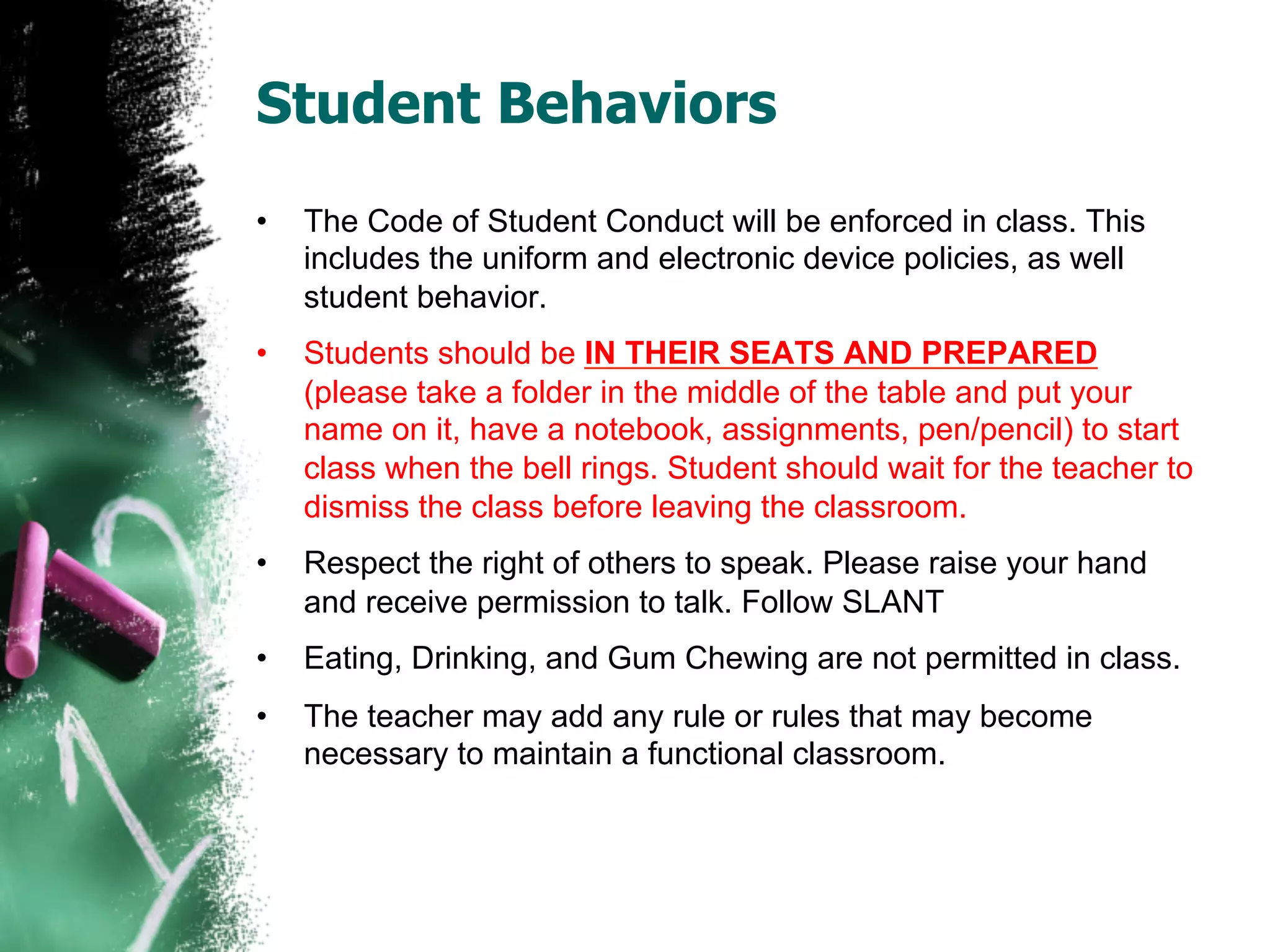 Student Behaviors

• The Code of Student Conduct will be enforced in class. This includes the uniform and electronic device policies, as well student behavior.

• Students should be IN THEIR SEATS AND PREPARED (please take a folder in the middle of the table and put your name on it, have a notebook, assignments, pen/pencil) to start class when the bell rings. Student should wait for the teacher to dismiss the class before leaving the classroom.

• Respect the right of others to speak. Please raise your hand and receive permission to talk. Follow SLANT

• Eating, Drinking, and Gum Chewing are not permitted in class.

• The teacher may add any rule or rules that may become necessary to maintain a functional classroom.